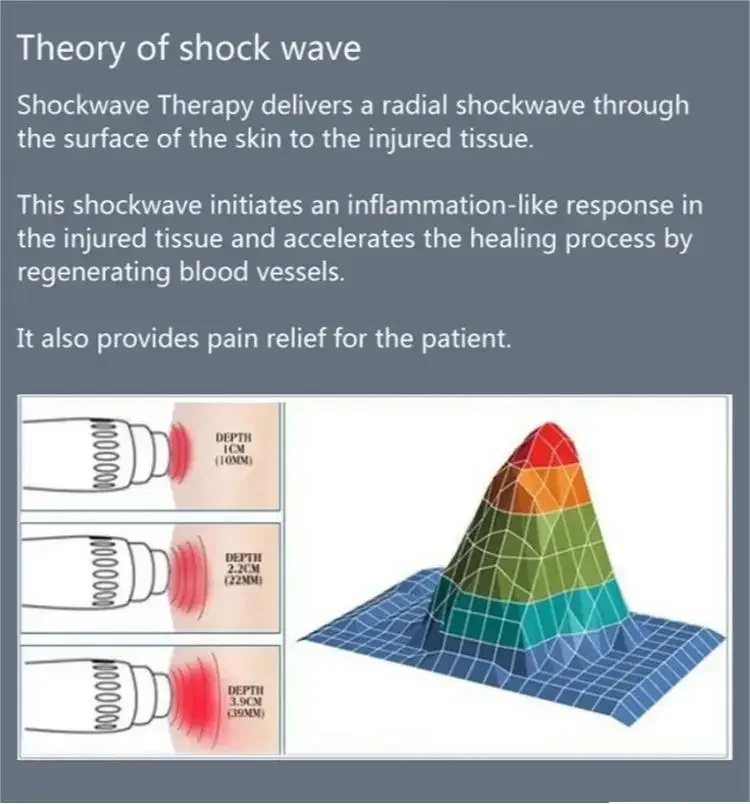 Theory of shock wave

Shockwave Therapy delivers a radial shockwave through the surface of the skin to the injured tissue.

This shockwave initiates an inflammation-like response in the injured tissue and accelerates the healing process by regenerating blood vessels.

It also provides pain relief for the patient.

DEPTH
1CM
(10MM)

DEPTH
2.2CM
(22MM)

DEPTH
3.9CM
(39MM)